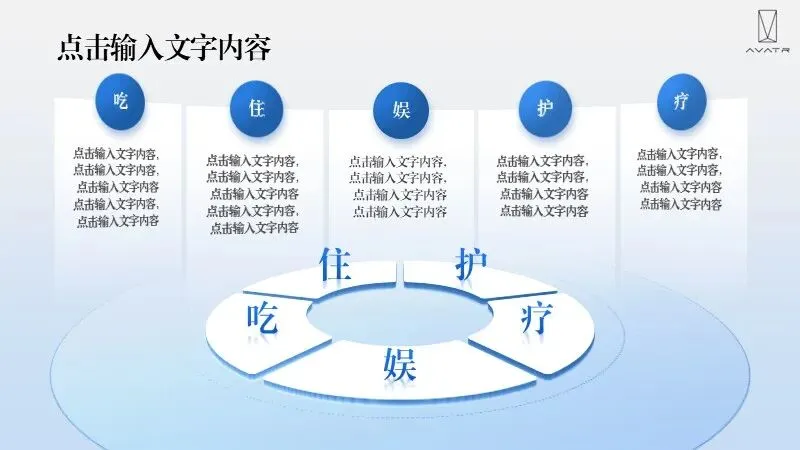 点击输入文字内容

AVATR

吃

点击输入文字内容,
点击输入文字内容,
点击输入文字内容
点击输入文字内容,
点击输入文字内容

住

点击输入文字内容,
点击输入文字内容,
点击输入文字内容
点击输入文字内容,
点击输入文字内容

娱

点击输入文字内容,
点击输入文字内容,
点击输入文字内容
点击输入文字内容

护

点击输入文字内容,
点击输入文字内容,
点击输入文字内容
点击输入文字内容

疗

点击输入文字内容,
点击输入文字内容,
点击输入文字内容
点击输入文字内容

住 护 吃 疗 娱